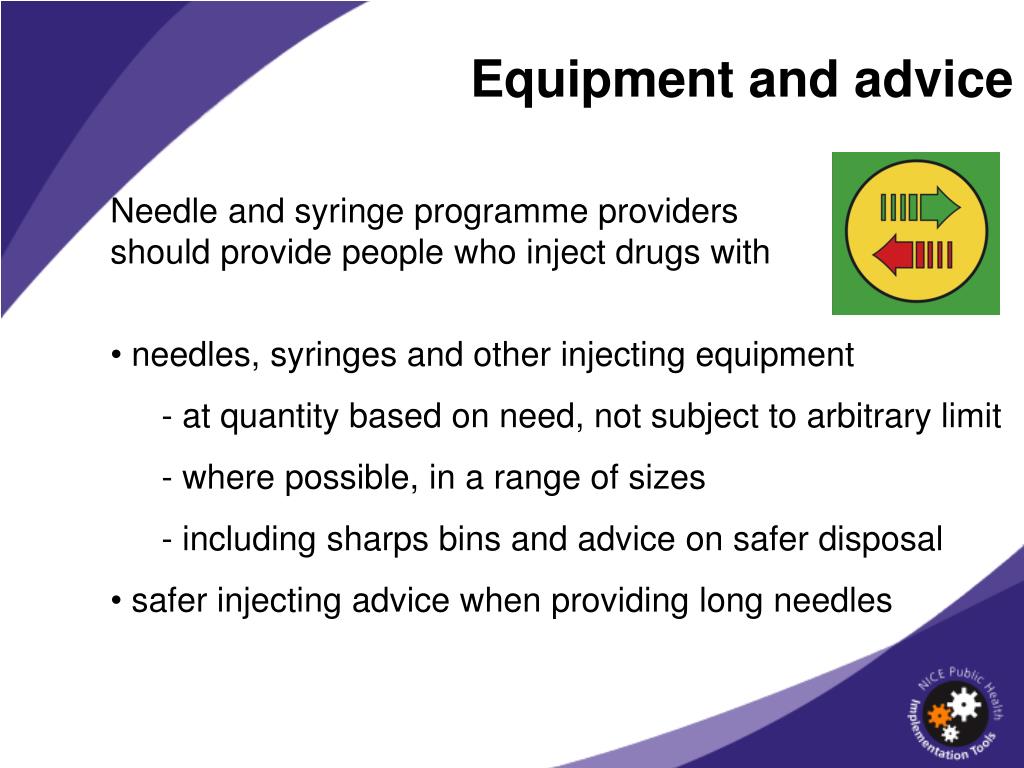 Equipment and advice

Needle and syringe programme providers should provide people who inject drugs with

• needles, syringes and other injecting equipment

- at quantity based on need, not subject to arbitrary limit

- where possible, in a range of sizes

- including sharps bins and advice on safer disposal

• safer injecting advice when providing long needles

NICE Public Health Implementation Tools